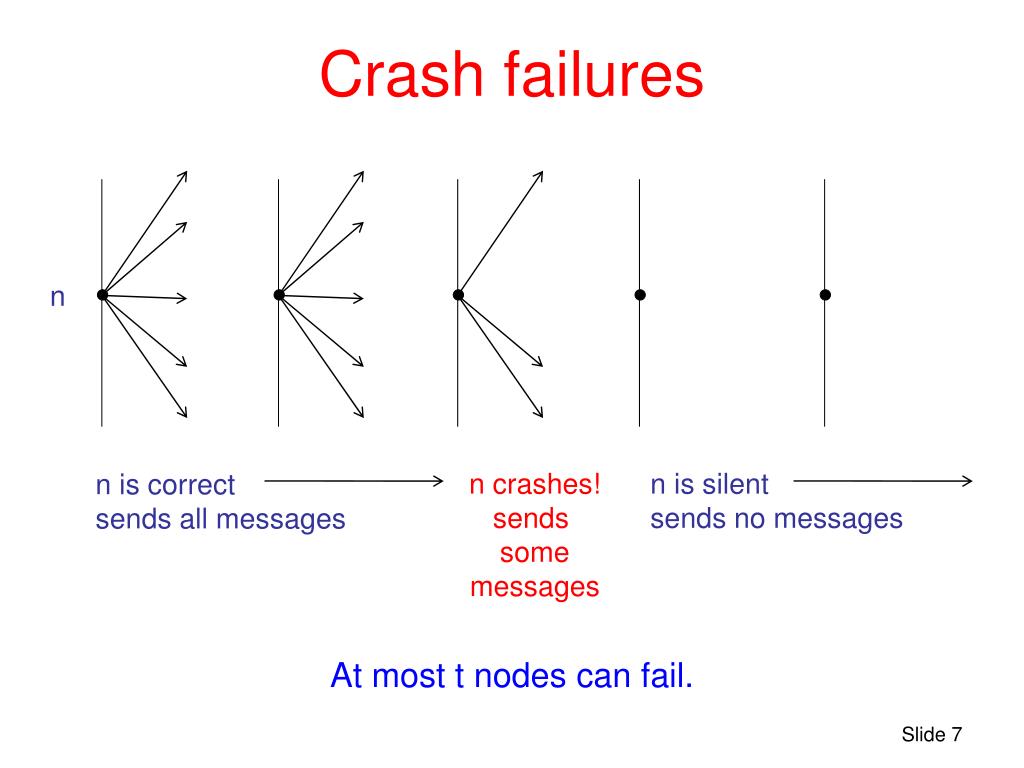 Crash failures

n

n is correct
sends all messages

n crashes!
sends
some
messages

n is silent
sends no messages

At most t nodes can fail.

Slide 7